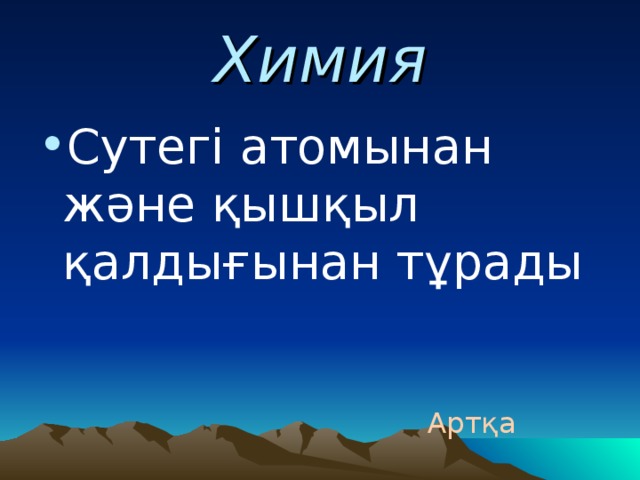 Химия

• Сутегі атомынан және қышқыл қалдығынан тұрады

Артқа